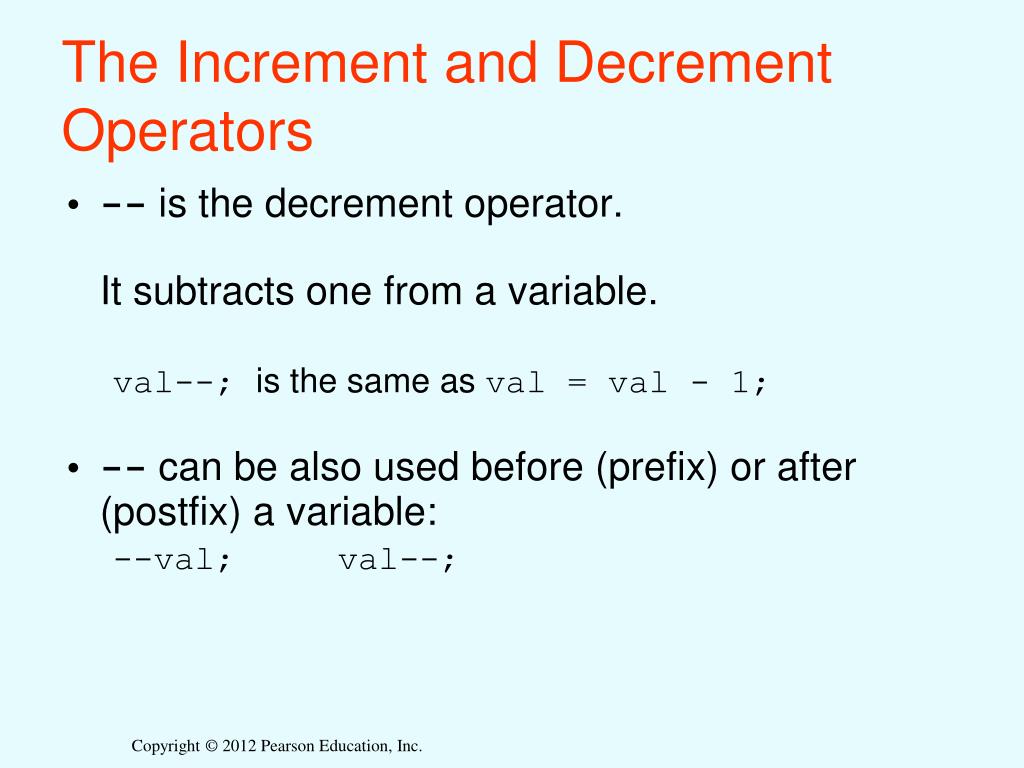 The Increment and Decrement Operators

• -- is the decrement operator.

It subtracts one from a variable.

val--; is the same as val = val - 1;

• -- can be also used before (prefix) or after (postfix) a variable:
--val;     val--;

Copyright © 2012 Pearson Education, Inc.